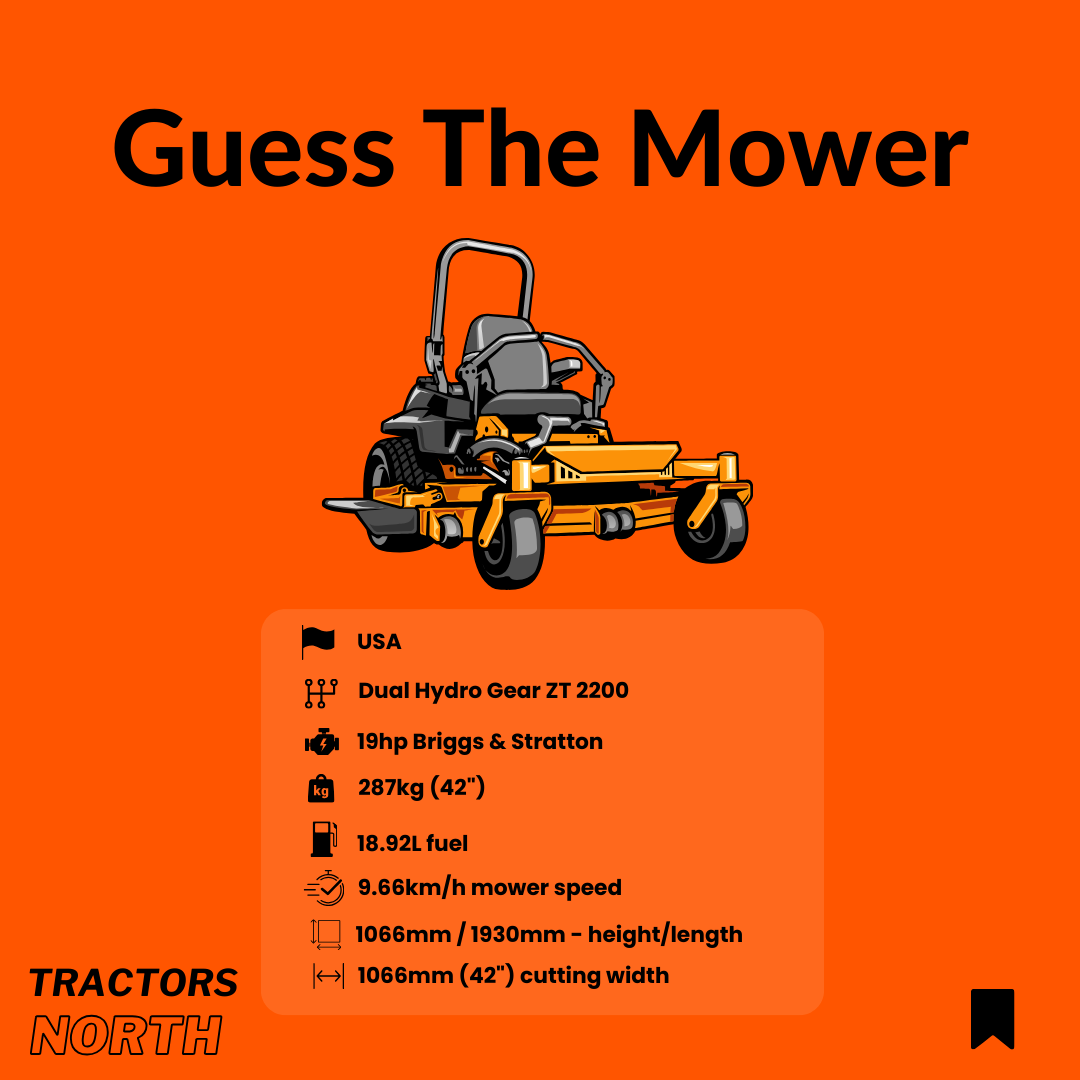 Guess The Mower

USA
Dual Hydro Gear ZT 2200
19hp Briggs & Stratton
kg 287kg (42")
18.92L fuel
9.66km/h mower speed
1066mm / 1930mm - height/length
1066mm (42") cutting width

TRACTORS
NORTH